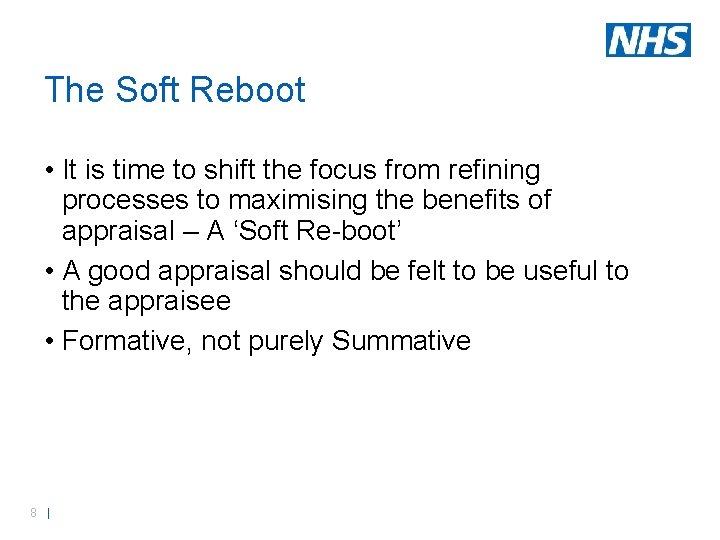 NHS

The Soft Reboot

• It is time to shift the focus from refining processes to maximising the benefits of appraisal – A ‘Soft Re-boot’

• A good appraisal should be felt to be useful to the appraisee

• Formative, not purely Summative

8 |